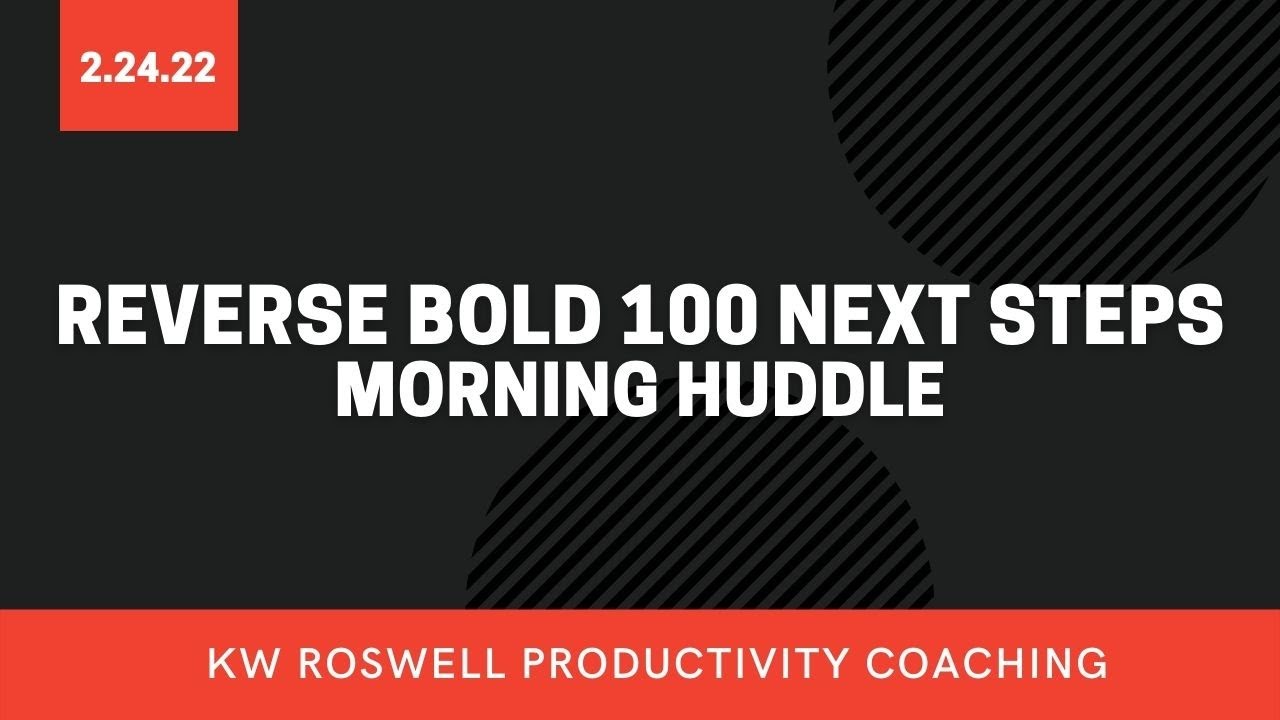 2.24.22

REVERSE BOLD 100 NEXT STEPS MORNING HUDDLE

KW ROSWELL PRODUCTIVITY COACHING